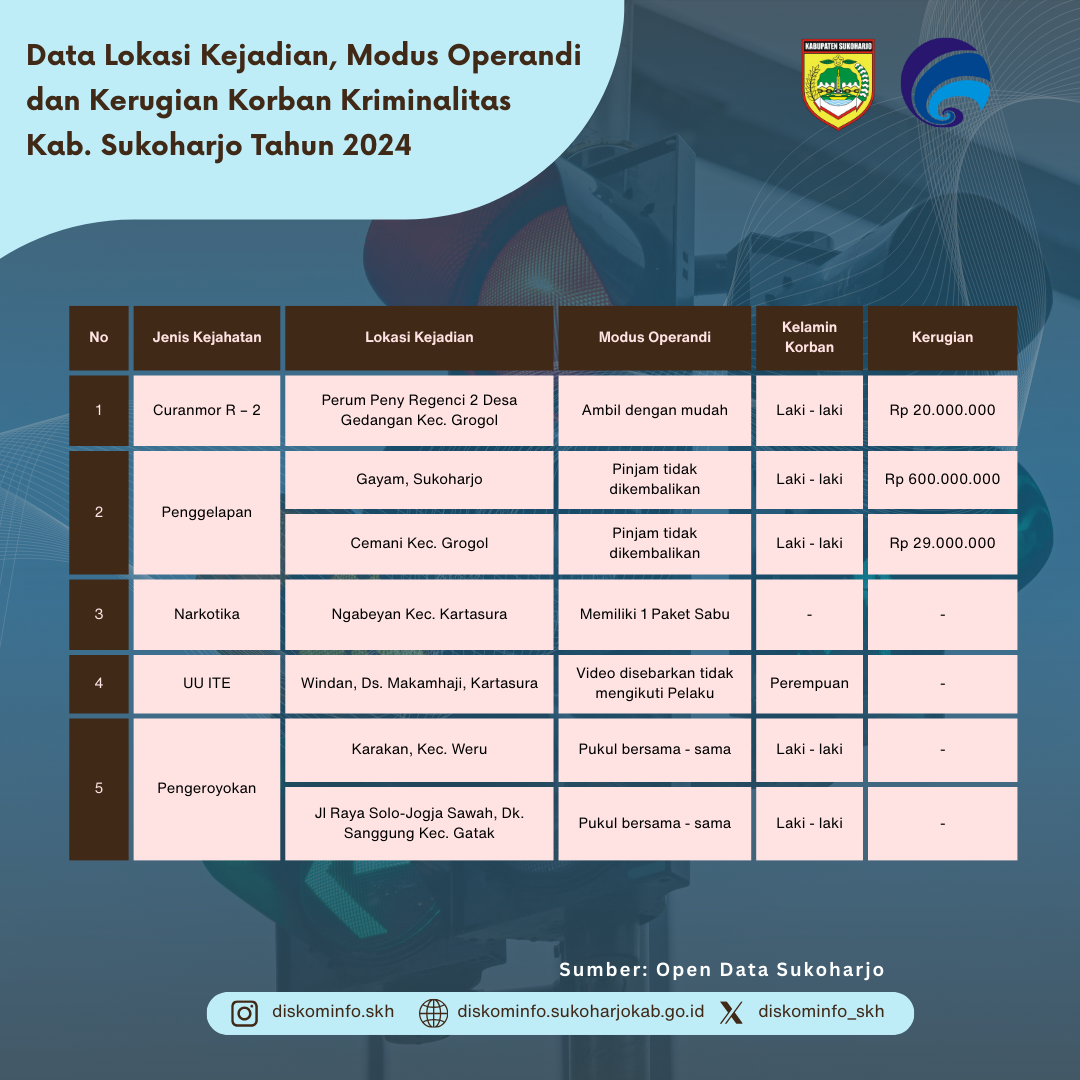 Data Lokasi Kejadian, Modus Operandi dan Kerugian Korban Kriminalitas Kab. Sukoharjo Tahun 2024

KABUPATEN SUKOHARJO

| No | Jenis Kejahatan | Lokasi Kejadian | Modus Operandi | Kelamin Korban | Kerugian |
|---|---|---|---|---|---|
| 1 | Curanmor R – 2 | Perum Peny Regenci 2 Desa Gedangan Kec. Grogol | Ambil dengan mudah | Laki - laki | Rp 20.000.000 |
| 2 | Penggelapan | Gayam, Sukoharjo | Pinjam tidak dikembalikan | Laki - laki | Rp 600.000.000 |
| | | Cemani Kec. Grogol | Pinjam tidak dikembalikan | Laki - laki | Rp 29.000.000 |
| 3 | Narkotika | Ngabeyan Kec. Kartasura | Memiliki 1 Paket Sabu | - | - |
| 4 | UU ITE | Windan, Ds. Makamhaji, Kartasura | Video disebarkan tidak mengikuti Pelaku | Perempuan | - |
| 5 | Pengeroyokan | Karakan, Kec. Weru | Pukul bersama - sama | Laki - laki | - |
| | | Jl Raya Solo-Jogja Sawah, Dk. Sanggung Kec. Gatak | Pukul bersama - sama | Laki - laki | - |

Sumber: Open Data Sukoharjo

diskominfo.skh diskominfo.sukoharjokab.go.id diskominfo_skh